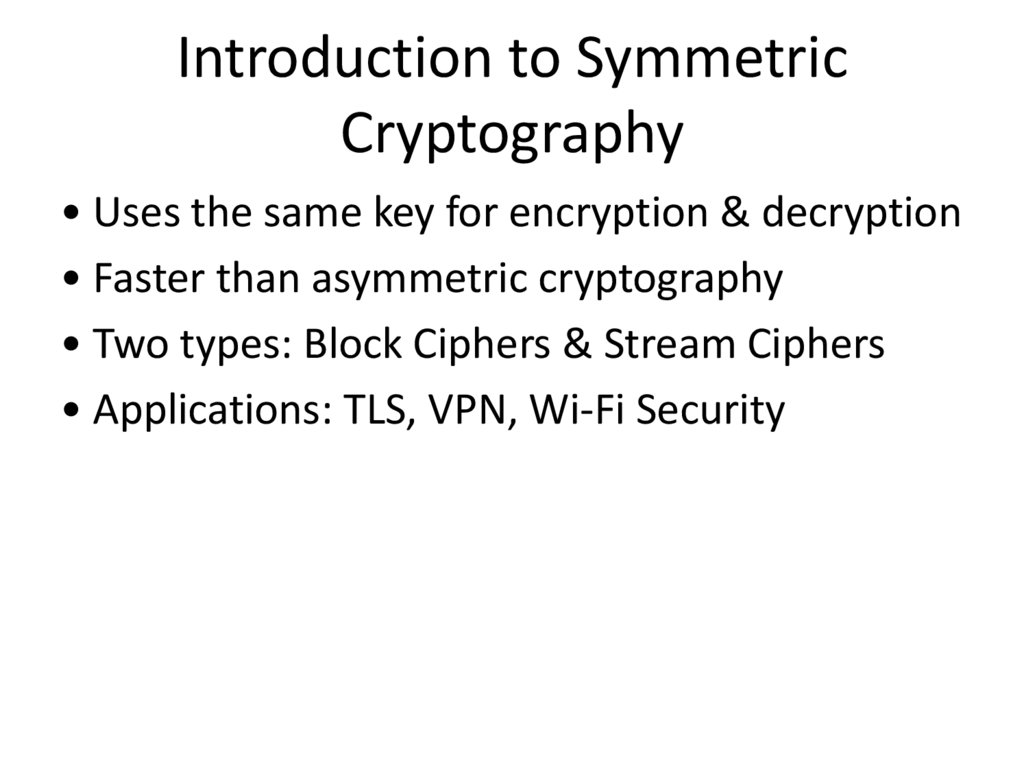 Introduction to Symmetric Cryptography

• Uses the same key for encryption & decryption
• Faster than asymmetric cryptography
• Two types: Block Ciphers & Stream Ciphers
• Applications: TLS, VPN, Wi-Fi Security